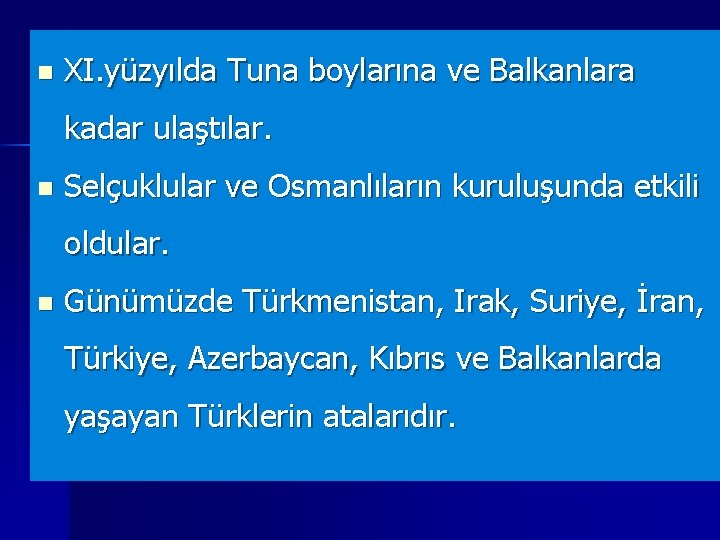 - XI.yüzyılda Tuna boylarına ve Balkanlara kadar ulaştılar.
- Selçuklular ve Osmanlıların kuruluşunda etkili oldular.
- Günümüzde Türkmenistan, Irak, Suriye, İran, Türkiye, Azerbaycan, Kıbrıs ve Balkanlarda yaşayan Türklerin atalarıdır.